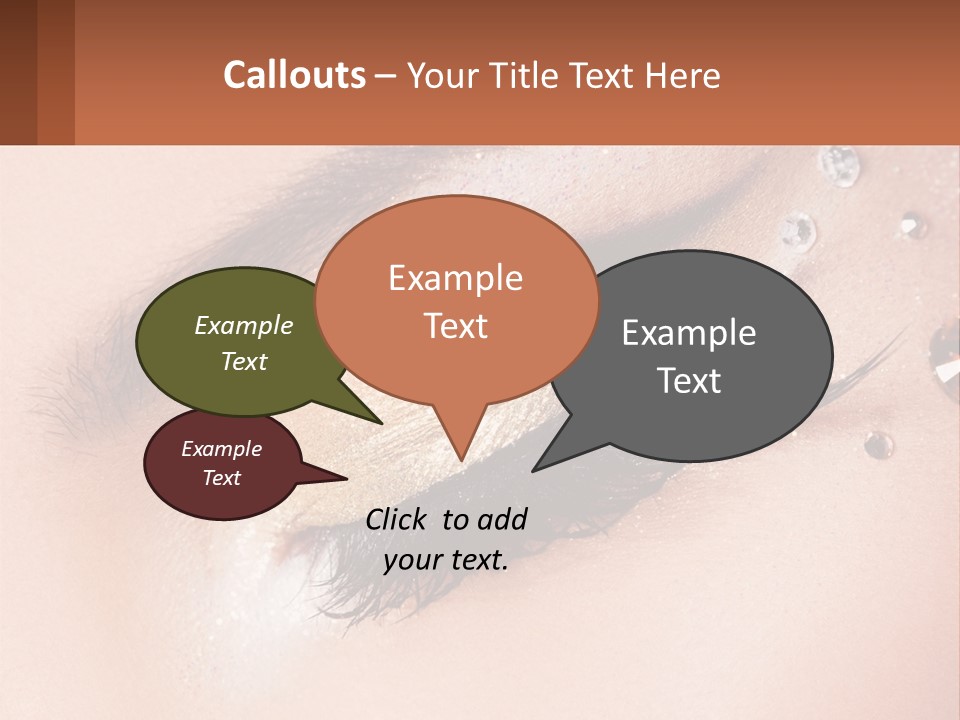 Callouts – Your Title Text Here

Example Text

Example Text

Example Text

Example Text

Click to add your text.